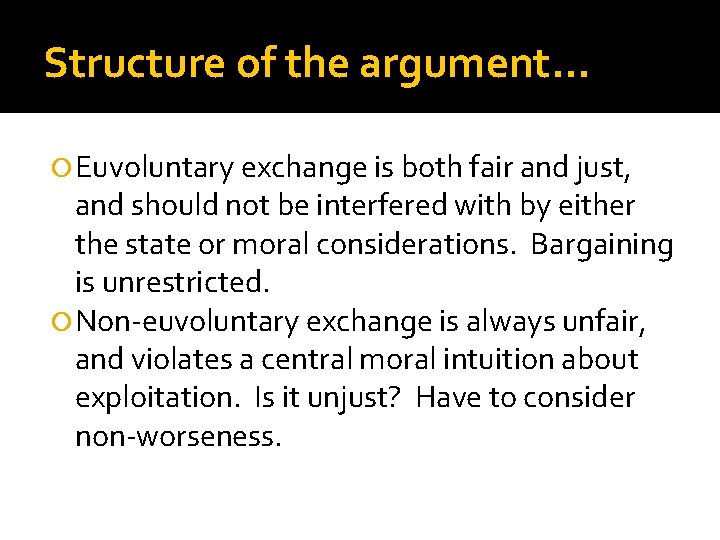 Structure of the argument…

Euvoluntary exchange is both fair and just, and should not be interfered with by either the state or moral considerations.  Bargaining is unrestricted.

Non-euvoluntary exchange is always unfair, and violates a central moral intuition about exploitation.  Is it unjust?  Have to consider non-worseness.